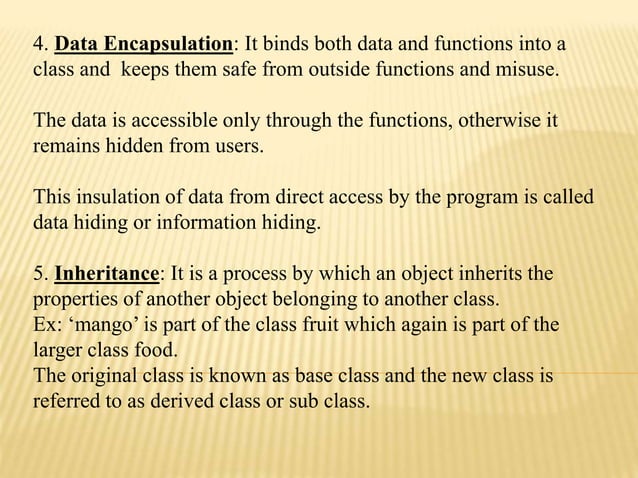 4. Data Encapsulation: It binds both data and functions into a class and keeps them safe from outside functions and misuse.

The data is accessible only through the functions, otherwise it remains hidden from users.

This insulation of data from direct access by the program is called data hiding or information hiding.

5. Inheritance: It is a process by which an object inherits the properties of another object belonging to another class.
Ex: ‘mango’ is part of the class fruit which again is part of the larger class food.
The original class is known as base class and the new class is referred to as derived class or sub class.